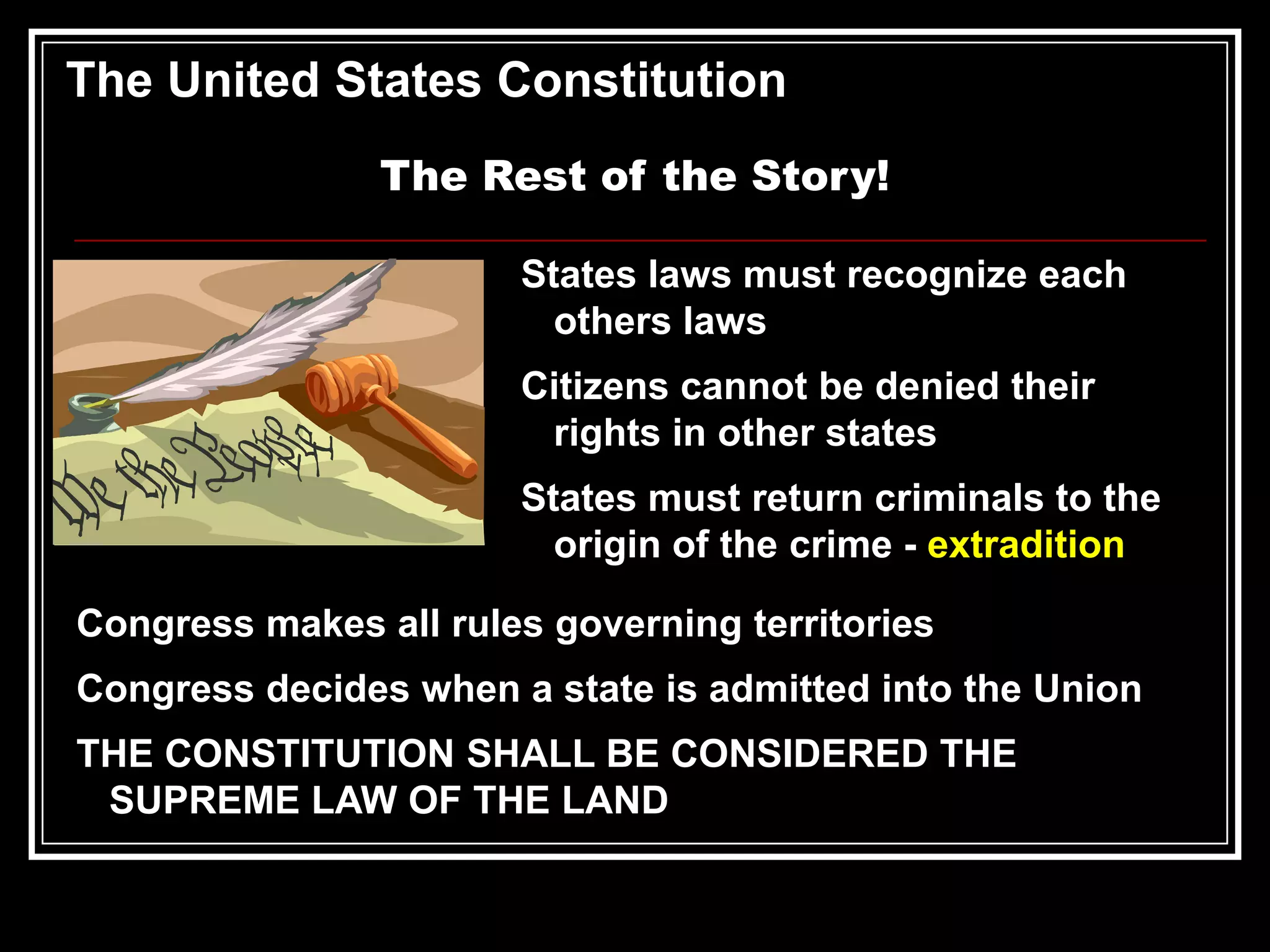 The United States Constitution

The Rest of the Story!

We the People

States laws must recognize each others laws

Citizens cannot be denied their rights in other states

States must return criminals to the origin of the crime - extradition

Congress makes all rules governing territories

Congress decides when a state is admitted into the Union

THE CONSTITUTION SHALL BE CONSIDERED THE SUPREME LAW OF THE LAND